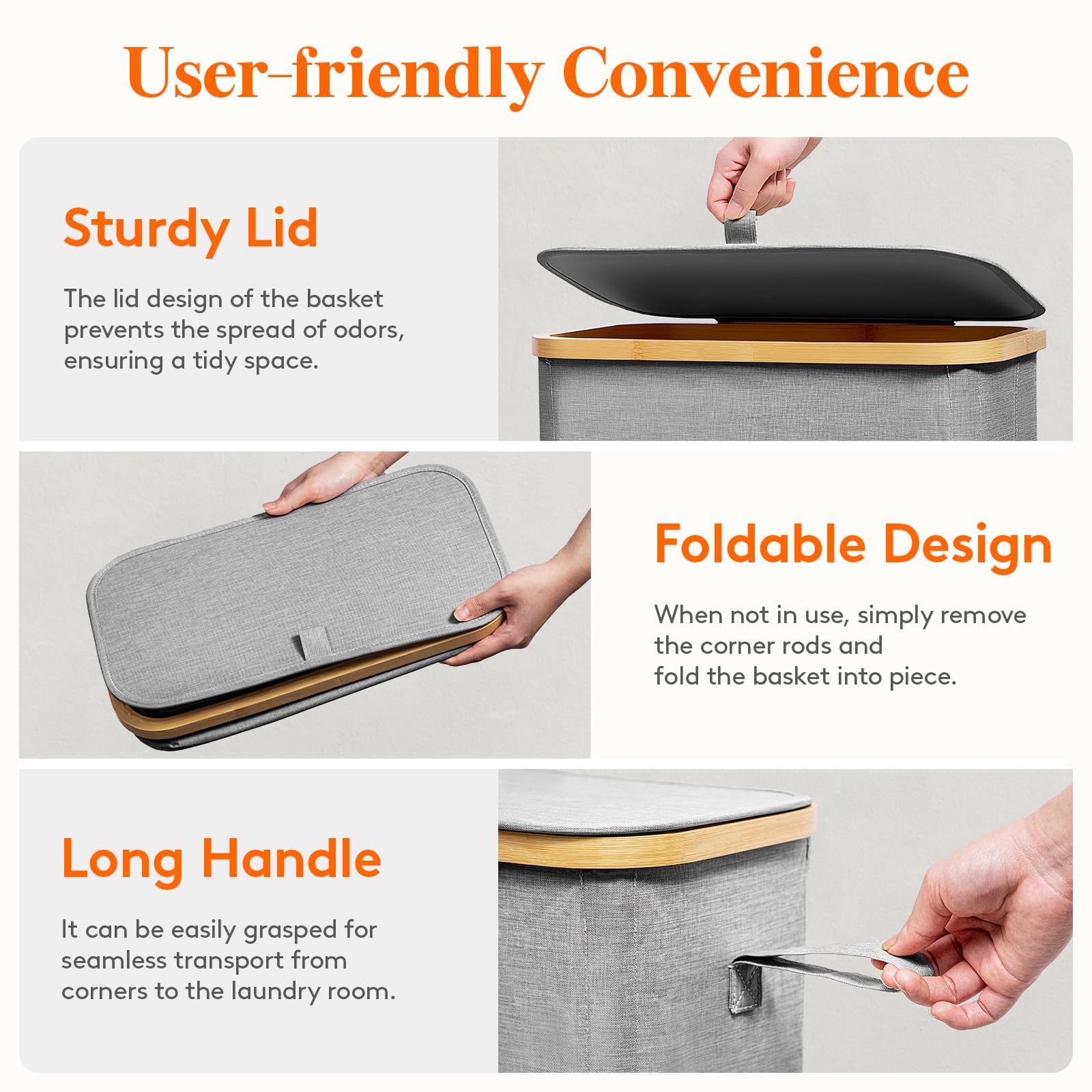 User-friendly Convenience

Sturdy Lid

The lid design of the basket prevents the spread of odors, ensuring a tidy space.

Foldable Design

When not in use, simply remove the corner rods and fold the basket into piece.

Long Handle

It can be easily grasped for seamless transport from corners to the laundry room.